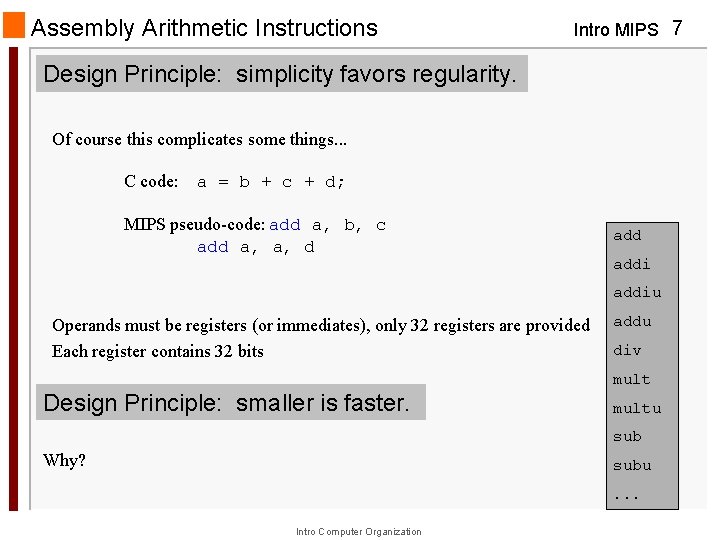 Assembly Arithmetic Instructions

Intro MIPS 7

Design Principle: simplicity favors regularity.

Of course this complicates some things...

C code: a = b + c + d;

MIPS pseudo-code: add a, b, c
add a, a, d

Operands must be registers (or immediates), only 32 registers are provided
Each register contains 32 bits

Design Principle: smaller is faster.

Why?

add
addi
addiu
addu
div
mult
multu
sub
subu
...

Intro Computer Organization